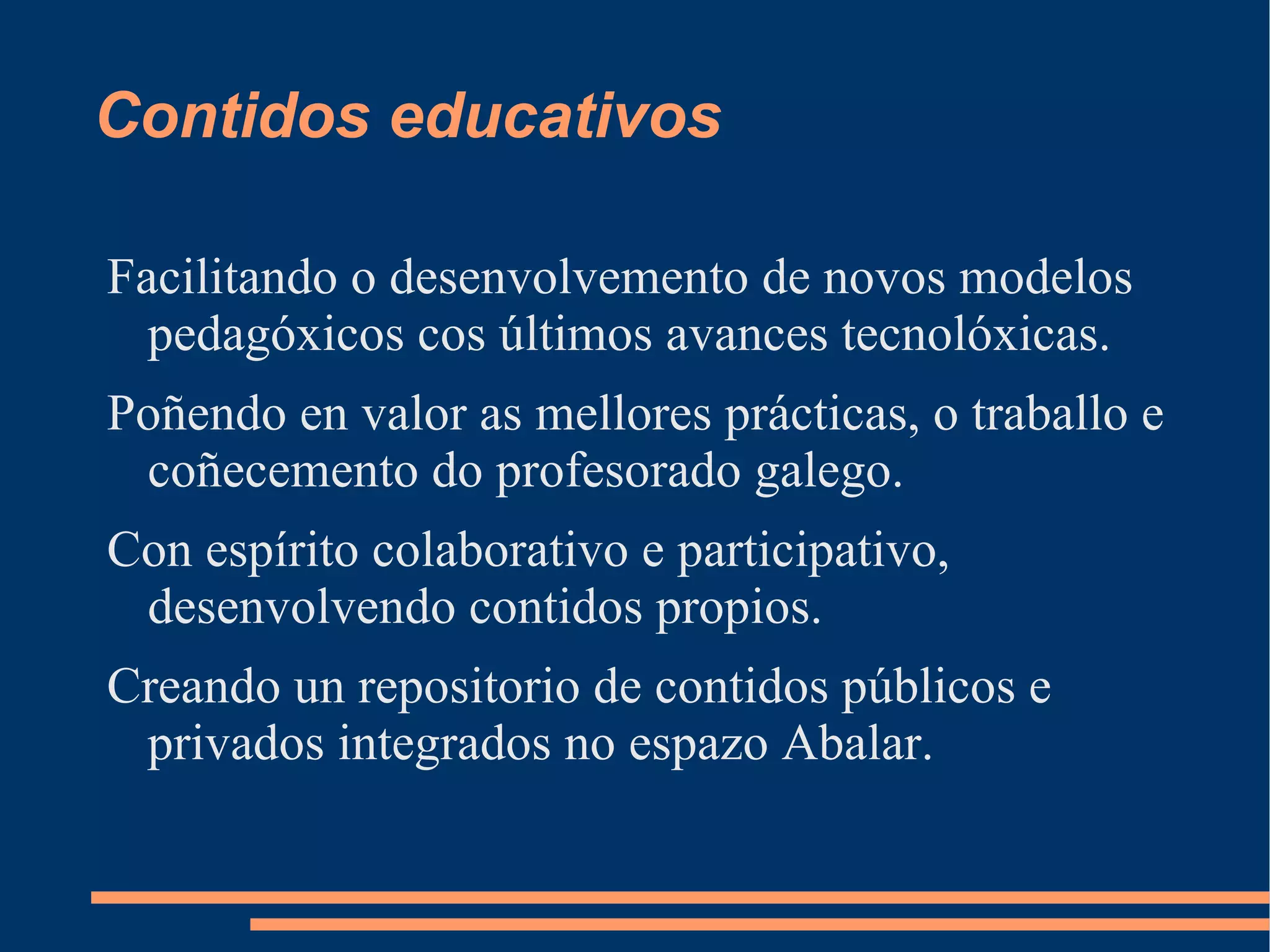 Contidos educativos

Facilitando o desenvolvemento de novos modelos pedagóxicos cos últimos avances tecnolóxicas.

Poñendo en valor as mellores prácticas, o traballo e coñecemento do profesorado galego.

Con espírito colaborativo e participativo, desenvolvendo contidos propios.

Creando un repositorio de contidos públicos e privados integrados no espazo Abalar.